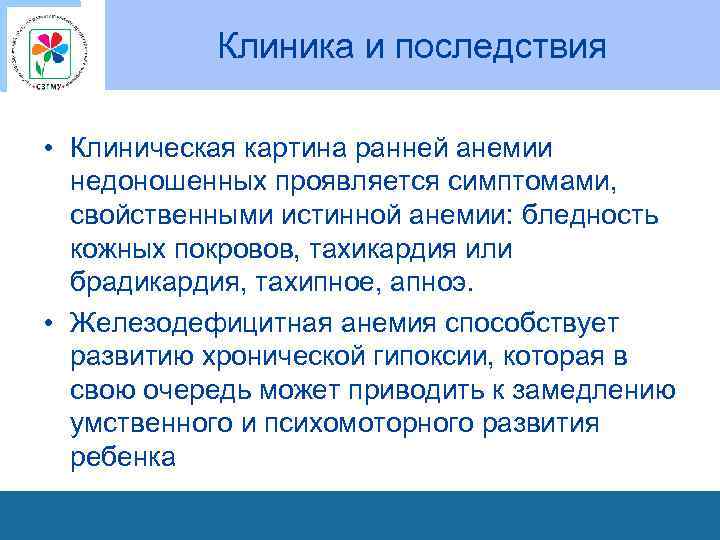 СЗГМУ

Клиника и последствия

• Клиническая картина ранней анемии недоношенных проявляется симптомами, свойственными истинной анемии: бледность кожных покровов, тахикардия или брадикардия, тахипное, апноэ.

• Железодефицитная анемия способствует развитию хронической гипоксии, которая в свою очередь может приводить к замедлению умственного и психомоторного развития ребенка